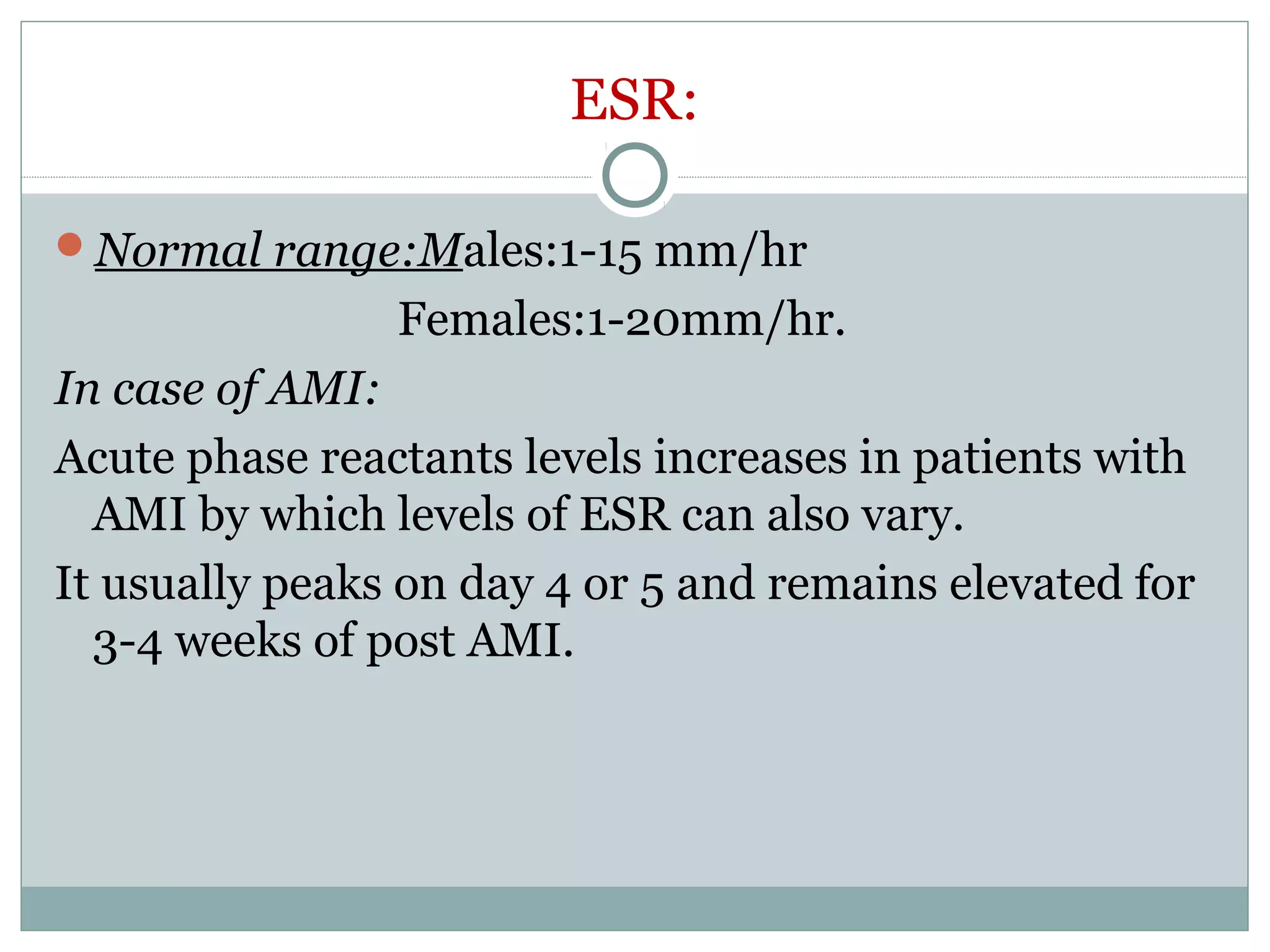 ESR:

Normal range:Males:1-15 mm/hr

Females:1-20mm/hr.

In case of AMI:

Acute phase reactants levels increases in patients with AMI by which levels of ESR can also vary.

It usually peaks on day 4 or 5 and remains elevated for 3-4 weeks of post AMI.